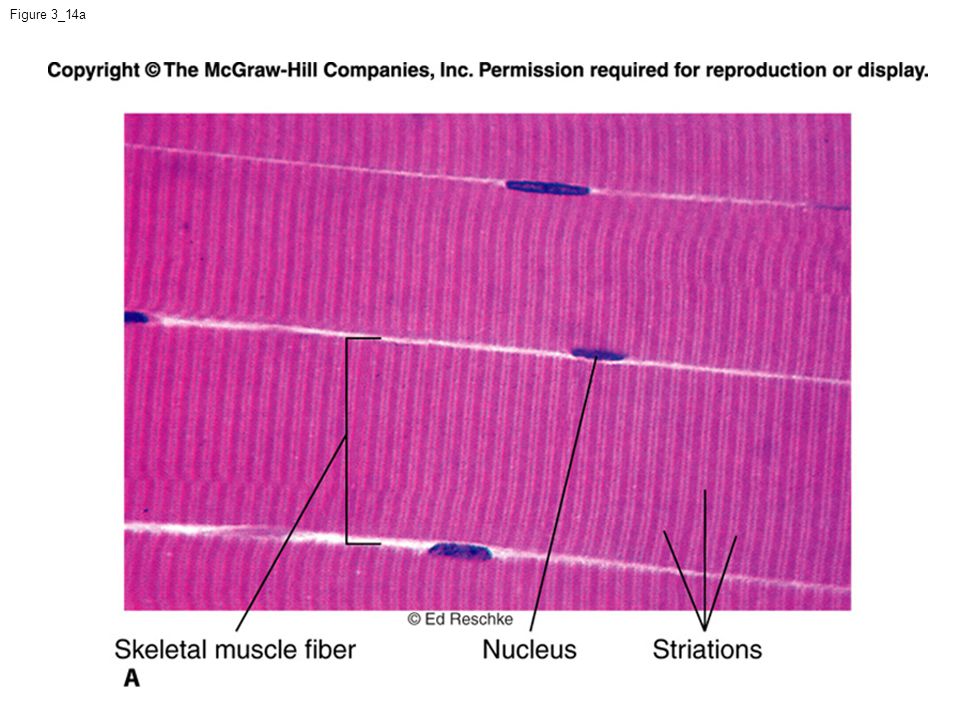 Figure 3_14a

Copyright © The McGraw-Hill Companies, Inc. Permission required for reproduction or display.

© Ed Reschke

Skeletal muscle fiber

Nucleus

Striations

A